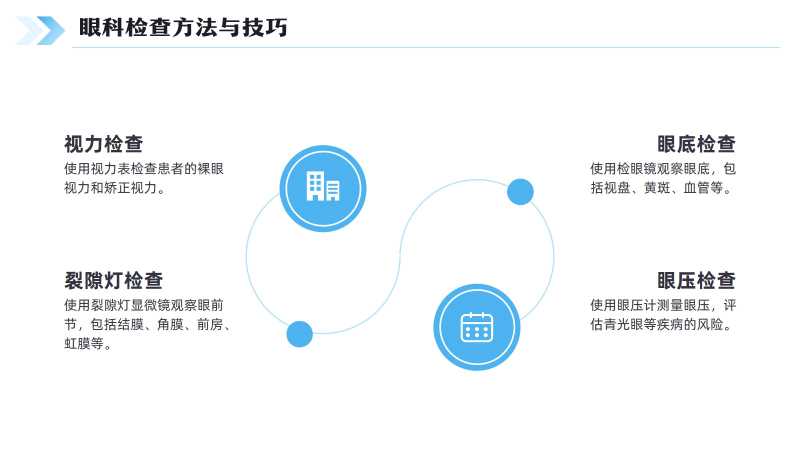 眼科检查方法与技巧

视力检查
使用视力表检查患者的裸眼视力和矫正视力。

裂隙灯检查
使用裂隙灯显微镜观察眼前节，包括结膜、角膜、前房、虹膜等。

眼底检查
使用检眼镜观察眼底，包括视盘、黄斑、血管等。

眼压检查
使用眼压计测量眼压，评估青光眼等疾病的风险。